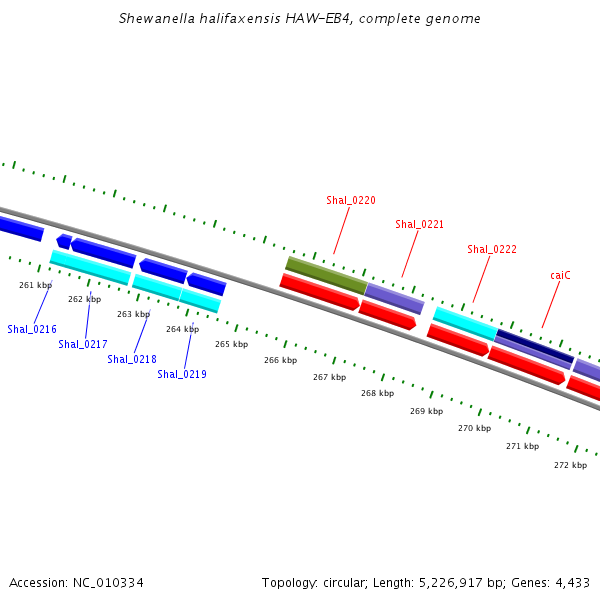 Shewanella halifaxensis HAW-EB4, complete genome

Shal_0220

Shal_0221

Shal_0222

caiC

261 kbp

262 kbp

263 kbp

264 kbp

265 kbp

266 kbp

267 kbp

268 kbp

269 kbp

270 kbp

271 kbp

272 kbp

Shal_0216

Shal_0217

Shal_0218

Shal_0219

Accession: NC_010334

Topology: circular; Length: 5,226,917 bp; Genes: 4,433